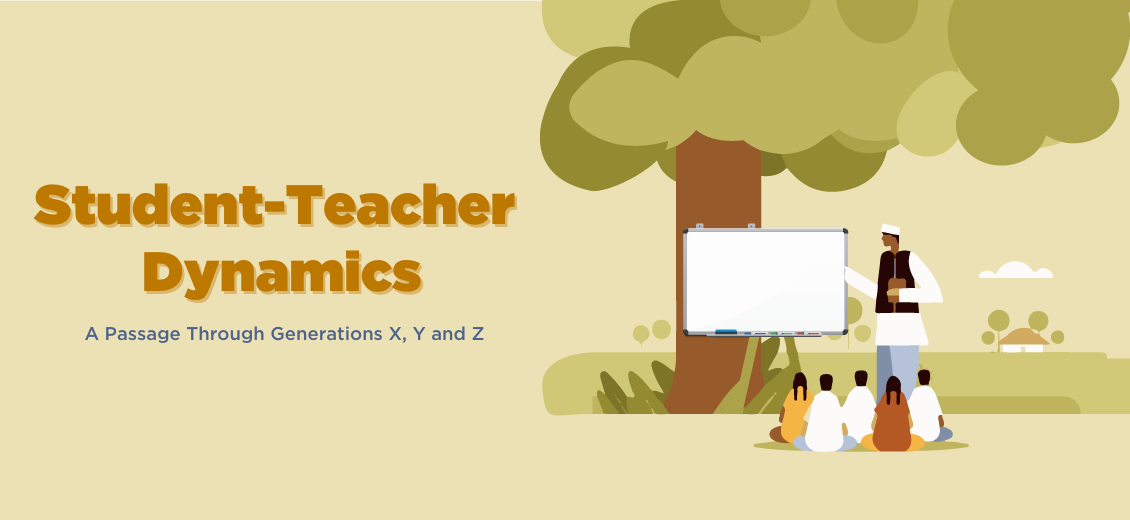 Student-Teacher Dynamics

A Passage Through Generations X, Y and Z